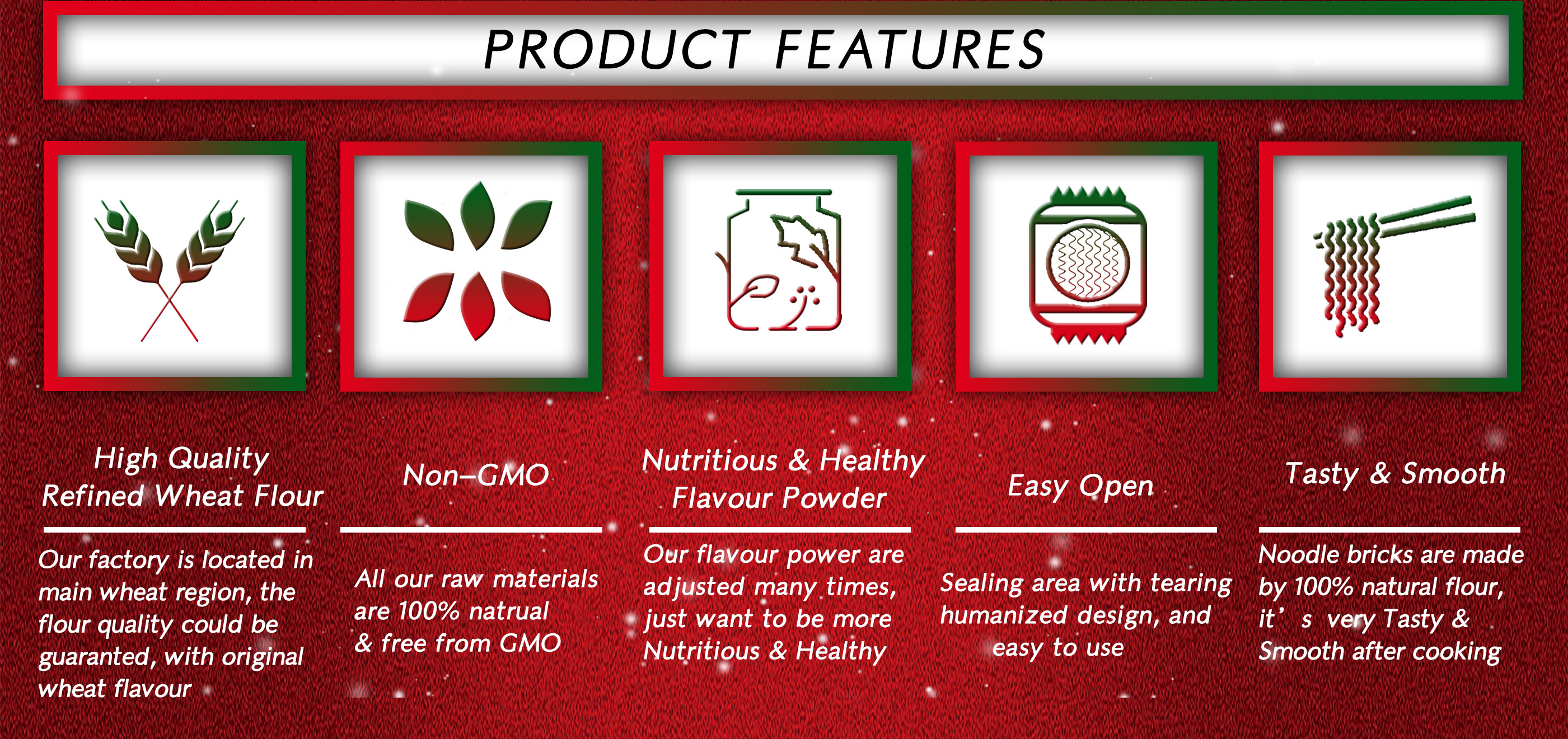 PRODUCT FEATURES

High Quality Refined Wheat Flour

Our factory is located in main wheat region, the flour quality could be guaranted, with original wheat flavour

Non-GMO

All our raw materials are 100% natrual & free from GMO

Nutritious & Healthy Flavour Powder

Our flavour power are adjusted many times, just want to be more Nutritious & Healthy

Easy Open

Sealing area with tearing humanized design, and easy to use

Tasty & Smooth

Noodle bricks are made by 100% natural flour, it’s very Tasty & Smooth after cooking